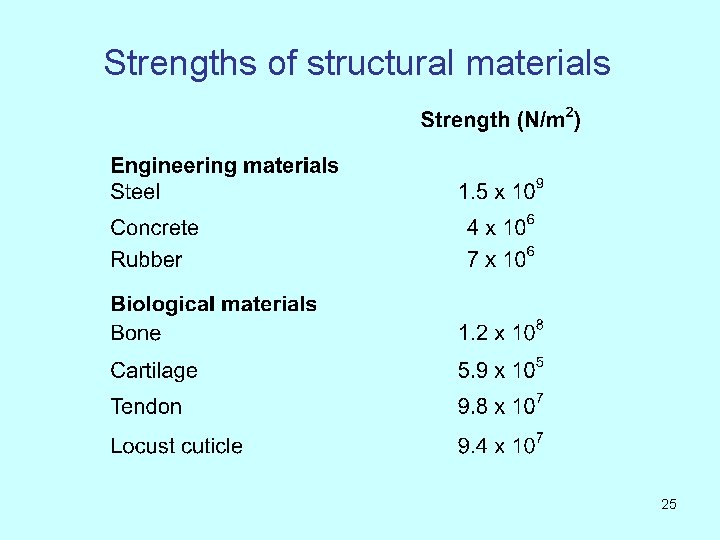 Strengths of structural materials

| | Strength (N/m$^2$) |
|---|---|
| **Engineering materials** | |
| Steel | $1.5 \times 10^9$ |
| Concrete | $4 \times 10^6$ |
| Rubber | $7 \times 10^6$ |
| **Biological materials** | |
| Bone | $1.2 \times 10^8$ |
| Cartilage | $5.9 \times 10^5$ |
| Tendon | $9.8 \times 10^7$ |
| Locust cuticle | $9.4 \times 10^7$ |

25